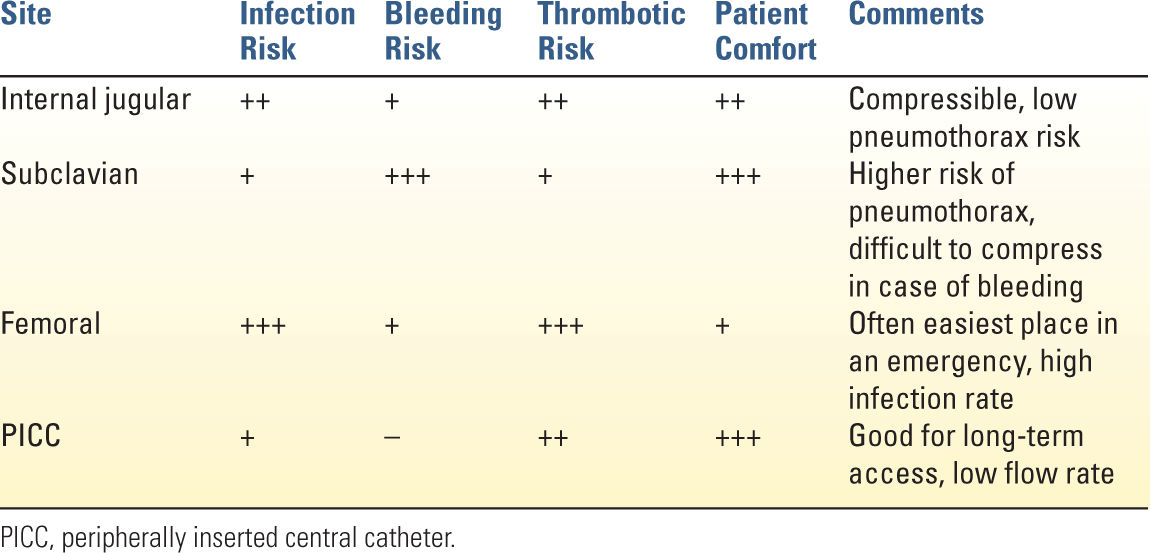 | Site | Infection Risk | Bleeding Risk | Thrombotic Risk | Patient Comfort | Comments |
|---|---|---|---|---|---|
| Internal jugular | ++ | + | ++ | ++ | Compressible, low pneumothorax risk |
| Subclavian | + | +++ | + | +++ | Higher risk of pneumothorax, difficult to compress in case of bleeding |
| Femoral | +++ | + | +++ | + | Often easiest place in an emergency, high infection rate |
| PICC | + | – | ++ | +++ | Good for long-term access, low flow rate |

PICC, peripherally inserted central catheter.